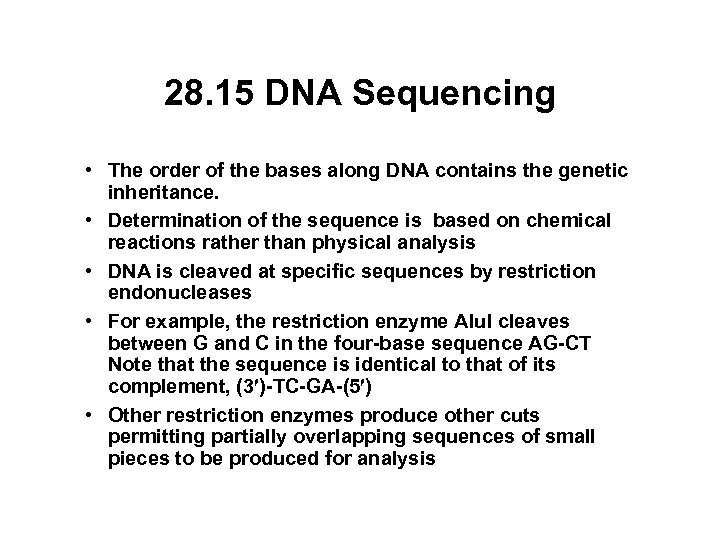 28.15 DNA Sequencing

• The order of the bases along DNA contains the genetic inheritance.

• Determination of the sequence is based on chemical reactions rather than physical analysis

• DNA is cleaved at specific sequences by restriction endonucleases

• For example, the restriction enzyme AluI cleaves between G and C in the four-base sequence AG-CT Note that the sequence is identical to that of its complement, (3′)-TC-GA-(5′)

• Other restriction enzymes produce other cuts permitting partially overlapping sequences of small pieces to be produced for analysis